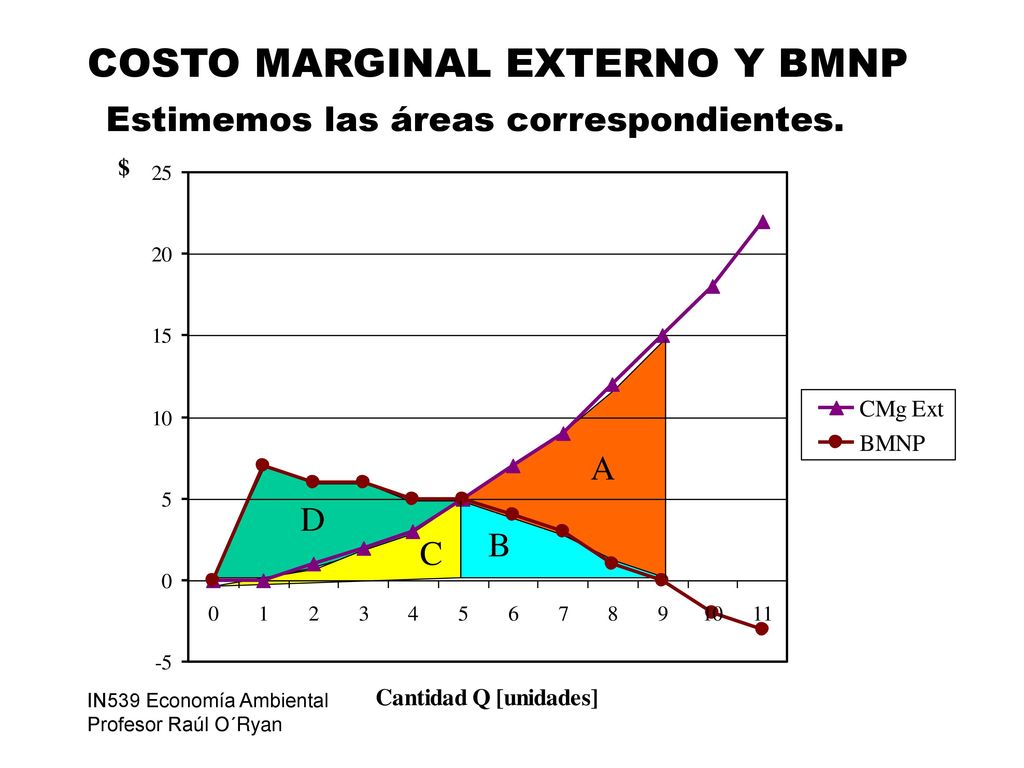 COSTO MARGINAL EXTERNO Y BMNP

Estimemos las áreas correspondientes.

$

25
20
15
10
5
0
-5

0 1 2 3 4 5 6 7 8 9 10 11

A
B
C
D

CMg Ext
BMNP

Cantidad Q [unidades]

IN539 Economía Ambiental
Profesor Raúl O´Ryan